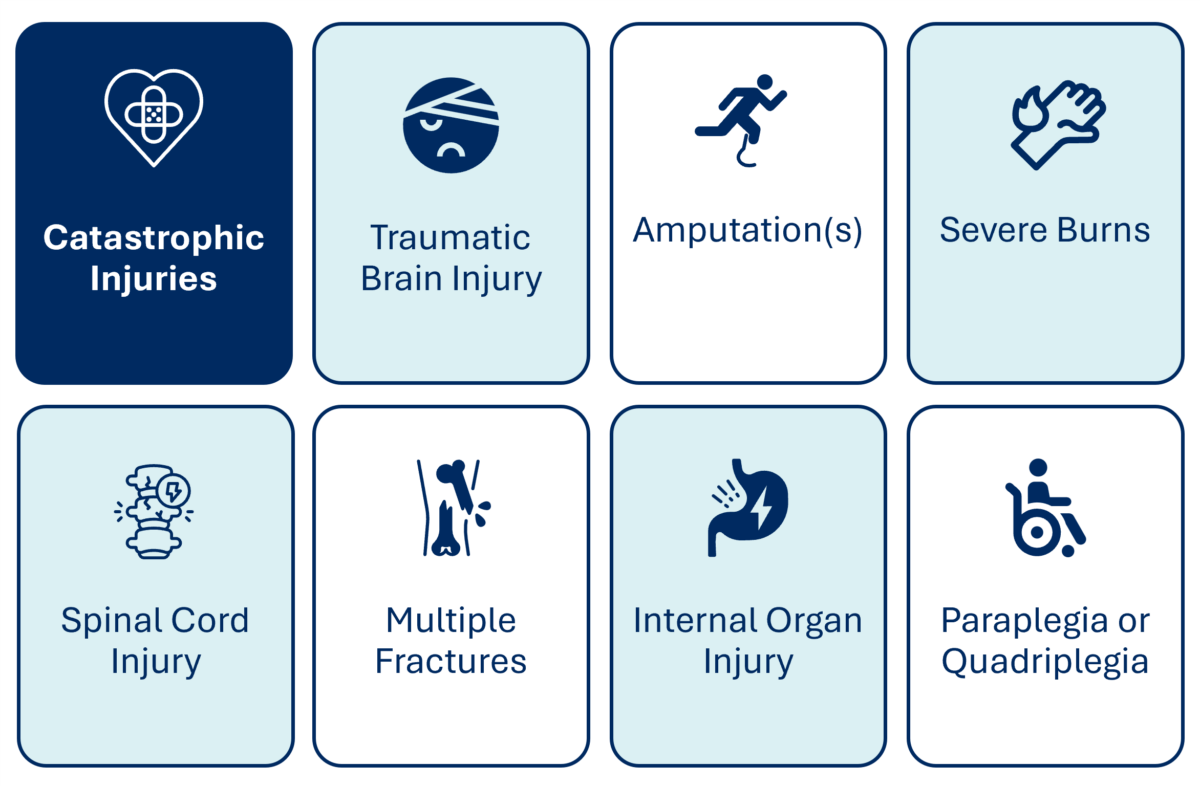 Catastrophic Injuries

Traumatic Brain Injury

Amputation(s)

Severe Burns

Spinal Cord Injury

Multiple Fractures

Internal Organ Injury

Paraplegia or Quadriplegia